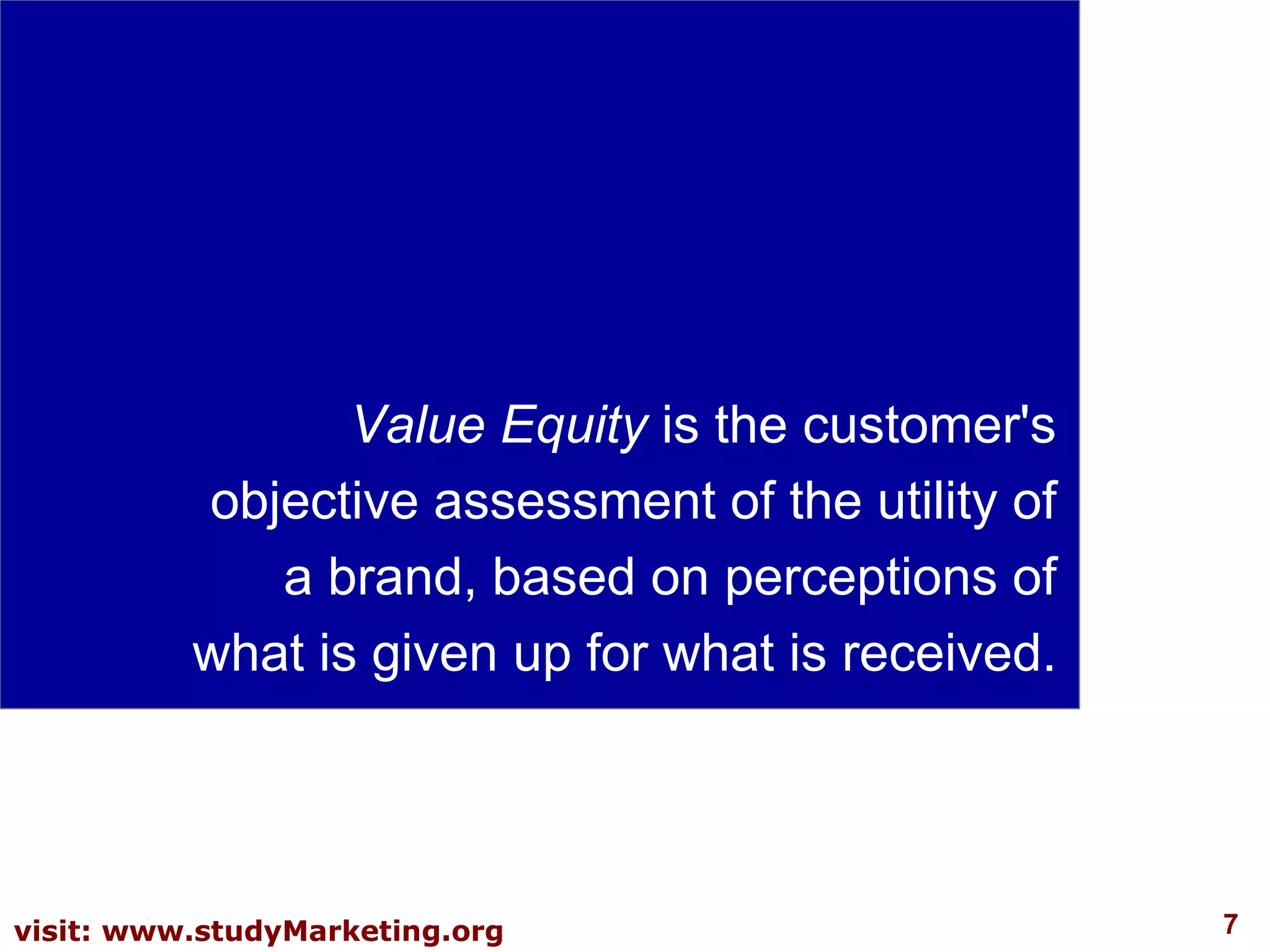 Value Equity is the customer's objective assessment of the utility of a brand, based on perceptions of what is given up for what is received.

visit: www.studyMarketing.org

7